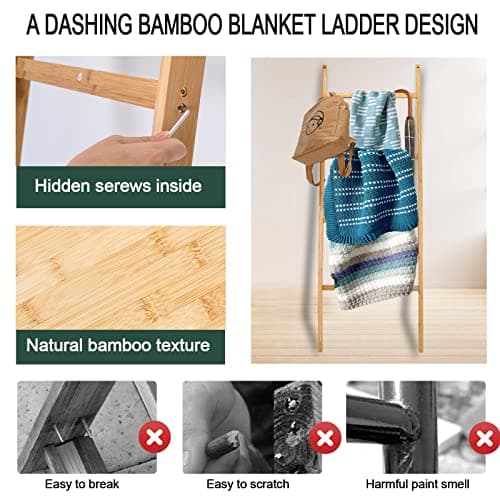 A DASHING BAMBOO BLANKET LADDER DESIGN

Hidden serews inside

Natural bamboo texture

Easy to break

Easy to scratch

Harmful paint smell